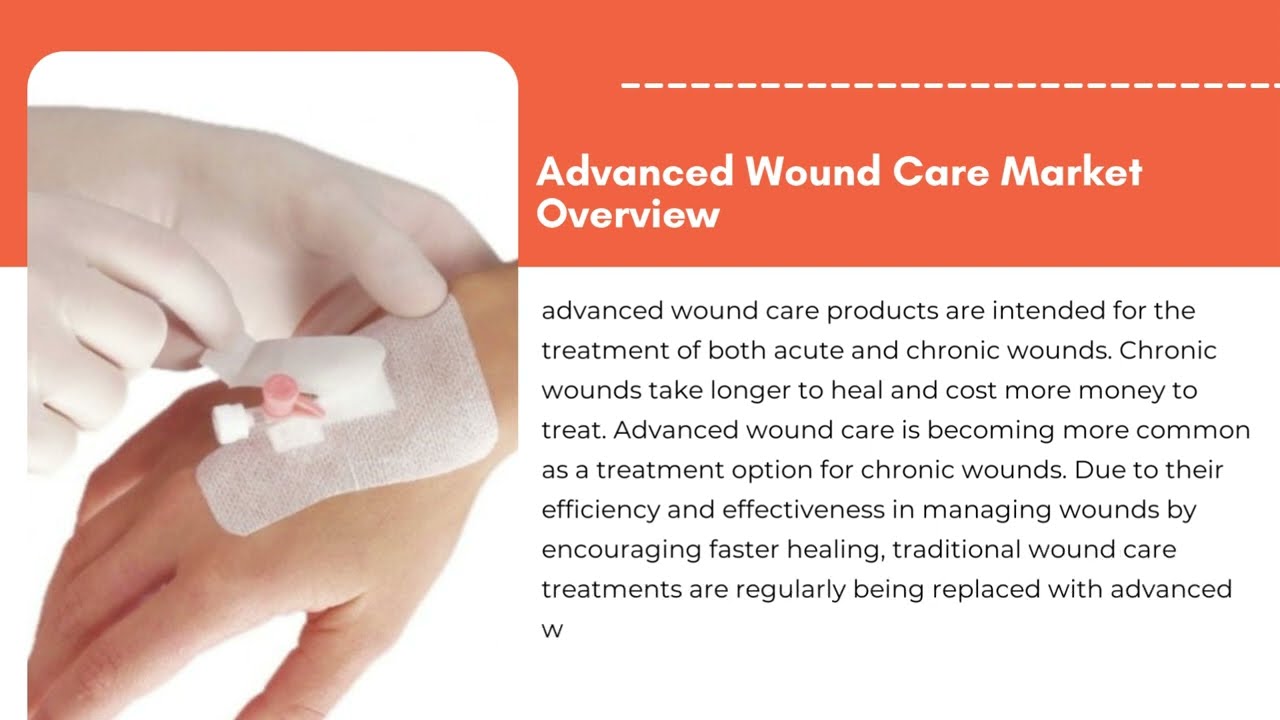 Advanced Wound Care Market Overview

advanced wound care products are intended for the treatment of both acute and chronic wounds. Chronic wounds take longer to heal and cost more money to treat. Advanced wound care is becoming more common as a treatment option for chronic wounds. Due to their efficiency and effectiveness in managing wounds by encouraging faster healing, traditional wound care treatments are regularly being replaced with advanced w